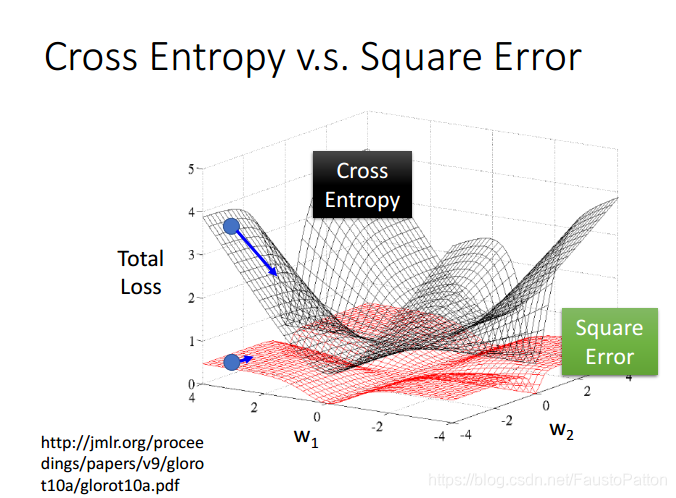 Cross Entropy v.s. Square Error

Cross Entropy

Total Loss

Square Error

5
4
3
2
1
0

4
2
0
-2
-4
$w_1$

-4
-2
0
2
4
$w_2$

http://jmlr.org/proceedings/papers/v9/glorot10a/glorot10a.pdf

https://blog.csdn.net/FaustoPatton